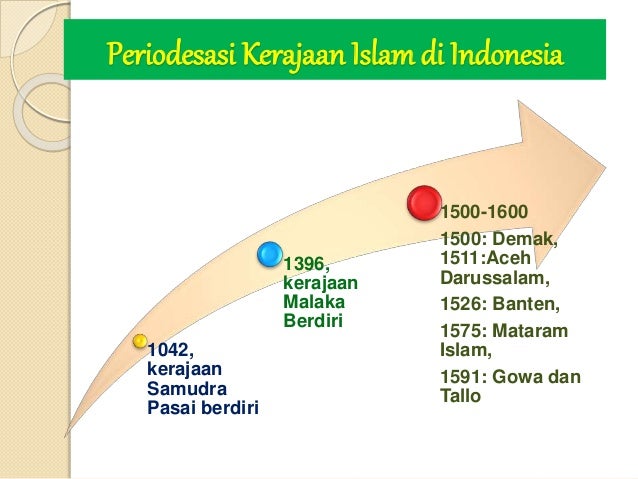 Periodesasi Kerajaan Islam di Indonesia

1042, kerajaan Samudra Pasai berdiri

1396, kerajaan Malaka Berdiri

1500-1600

1500: Demak, 1511:Aceh Darussalam,

1526: Banten,

1575: Mataram Islam,

1591: Gowa dan Tallo